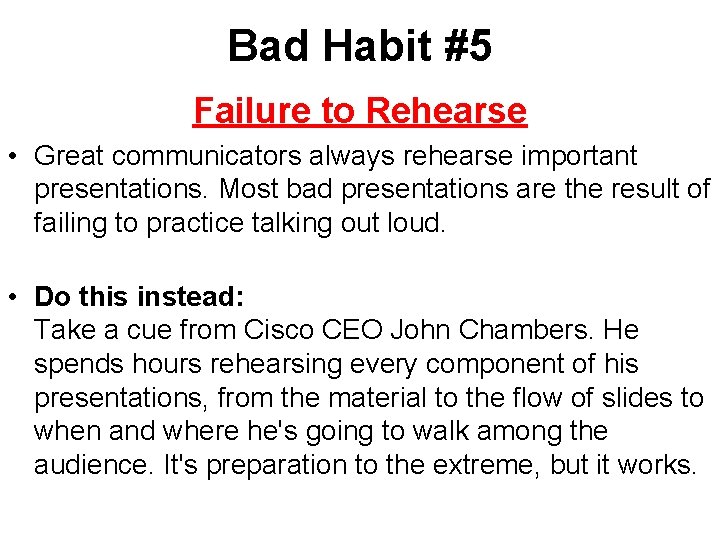 Bad Habit #5

Failure to Rehearse

• Great communicators always rehearse important presentations. Most bad presentations are the result of failing to practice talking out loud.

• Do this instead:
Take a cue from Cisco CEO John Chambers. He spends hours rehearsing every component of his presentations, from the material to the flow of slides to when and where he's going to walk among the audience. It's preparation to the extreme, but it works.